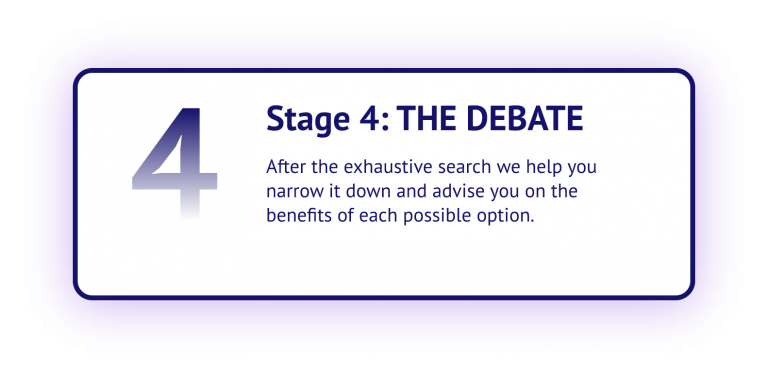 4

Stage 4: THE DEBATE

After the exhaustive search we help you narrow it down and advise you on the benefits of each possible option.